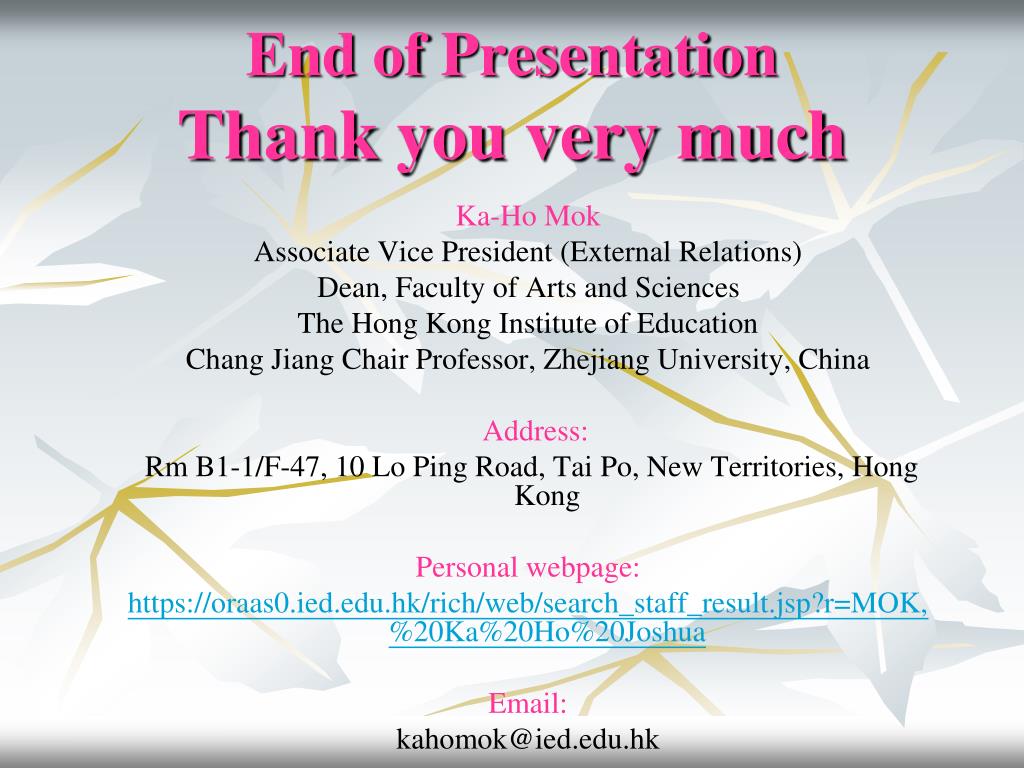 End of Presentation
Thank you very much

Ka-Ho Mok
Associate Vice President (External Relations)
Dean, Faculty of Arts and Sciences
The Hong Kong Institute of Education
Chang Jiang Chair Professor, Zhejiang University, China

Address:
Rm B1-1/F-47, 10 Lo Ping Road, Tai Po, New Territories, Hong Kong

Personal webpage:
https://oraas0.ied.edu.hk/rich/web/search_staff_result.jsp?r=MOK,%20Ka%20Ho%20Joshua

Email:
kahomok@ied.edu.hk